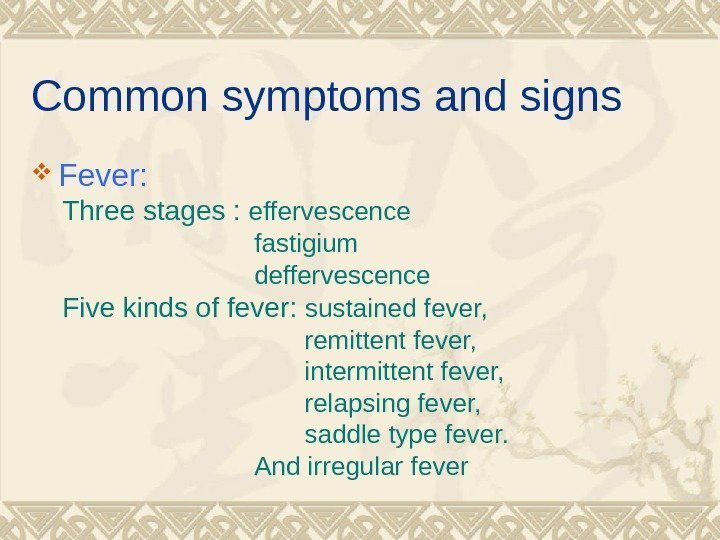 Common symptoms and signs

❖ Fever:

Three stages : effervescence
fastigium
deffervescence

Five kinds of fever: sustained fever,
remittent fever,
intermittent fever,
relapsing fever,
saddle type fever.
And irregular fever